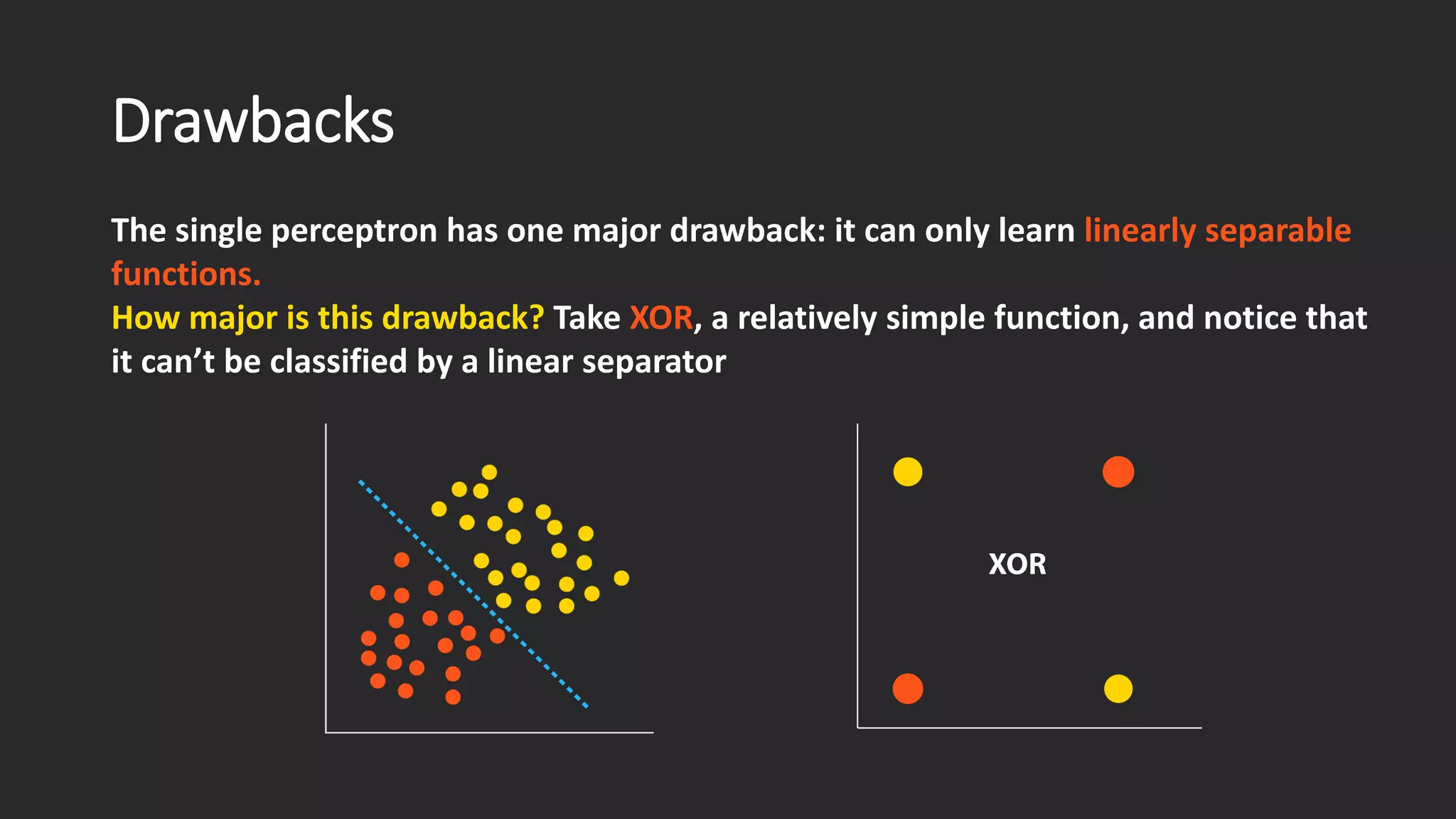 Drawbacks

The single perceptron has one major drawback: it can only learn linearly separable functions.
How major is this drawback? Take XOR, a relatively simple function, and notice that it can’t be classified by a linear separator

XOR